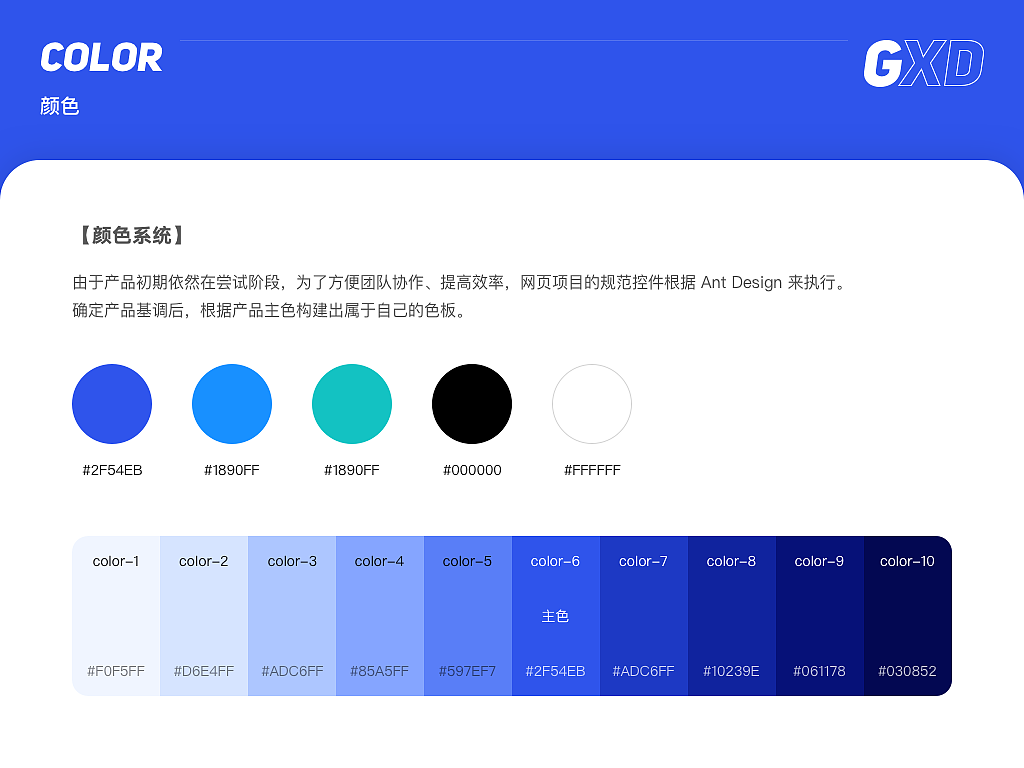 COLOR
颜色

GXD

【颜色系统】

由于产品初期依然在尝试阶段，为了方便团队协作、提高效率，网页项目的规范控件根据 Ant Design 来执行。
确定产品基调后，根据产品主色构建出属于自己的色板。

#2F54EB
#1890FF
#1890FF
#000000
#FFFFFF

| color-1 | color-2 | color-3 | color-4 | color-5 | color-6 | color-7 | color-8 | color-9 | color-10 |
|---|---|---|---|---|---|---|---|---|---|
| | | | | | 主色 | | | | |
| #F0F5FF | #D6E4FF | #ADC6FF | #85A5FF | #597EF7 | #2F54EB | #ADC6FF | #10239E | #061178 | #030852 |